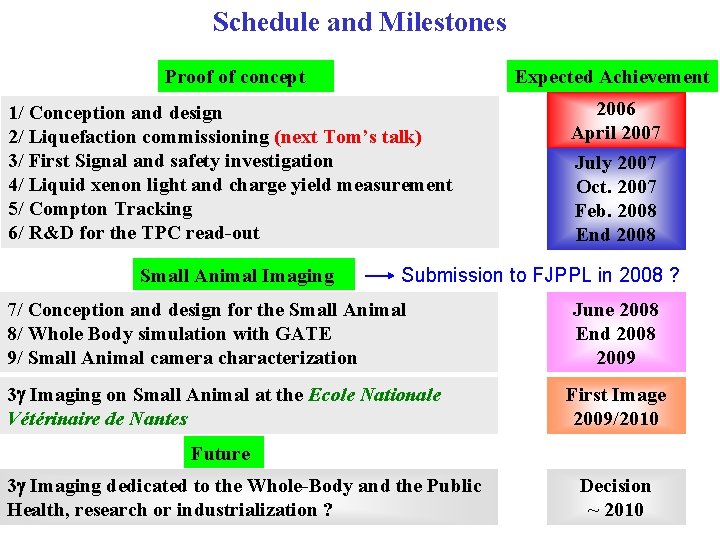 Schedule and Milestones

Proof of concept

Expected Achievement

1/ Conception and design
2/ Liquefaction commissioning (next Tom's talk)
3/ First Signal and safety investigation
4/ Liquid xenon light and charge yield measurement
5/ Compton Tracking
6/ R&D for the TPC read-out

2006
April 2007
July 2007
Oct. 2007
Feb. 2008
End 2008

Small Animal Imaging

→ Submission to FJPPL in 2008 ?

7/ Conception and design for the Small Animal
8/ Whole Body simulation with GATE
9/ Small Animal camera characterization

June 2008
End 2008
2009

3γ Imaging on Small Animal at the Ecole Nationale Vétérinaire de Nantes

First Image
2009/2010

Future

3γ Imaging dedicated to the Whole-Body and the Public Health, research or industrialization ?

Decision
~ 2010